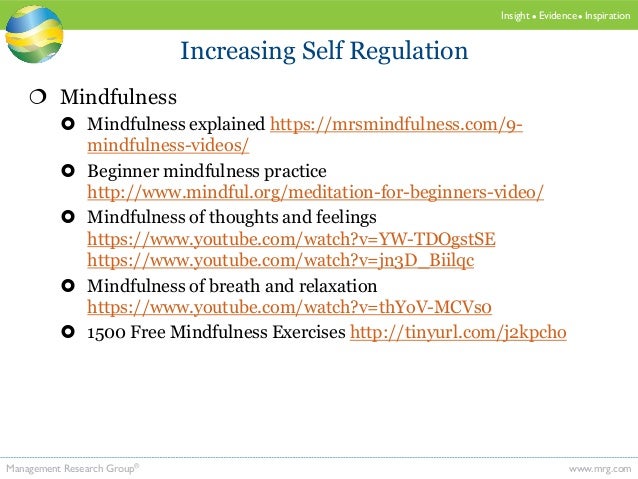 Insight • Evidence • Inspiration

Increasing Self Regulation

Mindfulness

Mindfulness explained https://mrsmindfulness.com/9-mindfulness-videos/

Beginner mindfulness practice http://www.mindful.org/meditation-for-beginners-video/

Mindfulness of thoughts and feelings https://www.youtube.com/watch?v=YW-TDOgstSE https://www.youtube.com/watch?v=jn3D_Biilqc

Mindfulness of breath and relaxation https://www.youtube.com/watch?v=thYoV-MCVs0

1500 Free Mindfulness Exercises http://tinyurl.com/j2kpcho

Management Research Group®

www.mrg.com